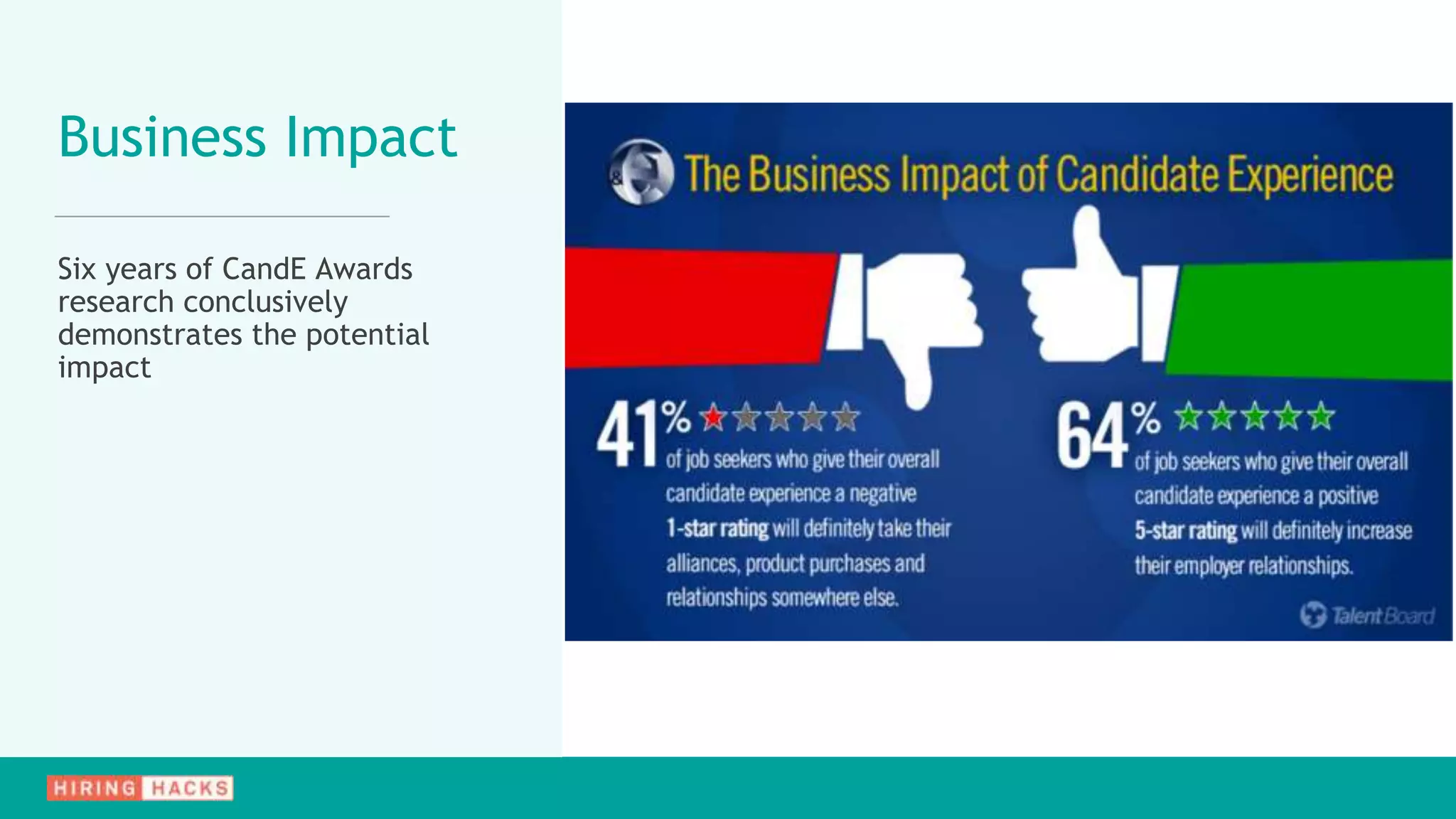 Business Impact

Six years of CandE Awards research conclusively demonstrates the potential impact

The Business Impact of Candidate Experience

41% of job seekers who give their overall candidate experience a negative 1-star rating will definitely take their alliances, product purchases and relationships somewhere else.

64% of job seekers who give their overall candidate experience a positive 5-star rating will definitely increase their employer relationships.

TalentBoard

HIRING HACKS